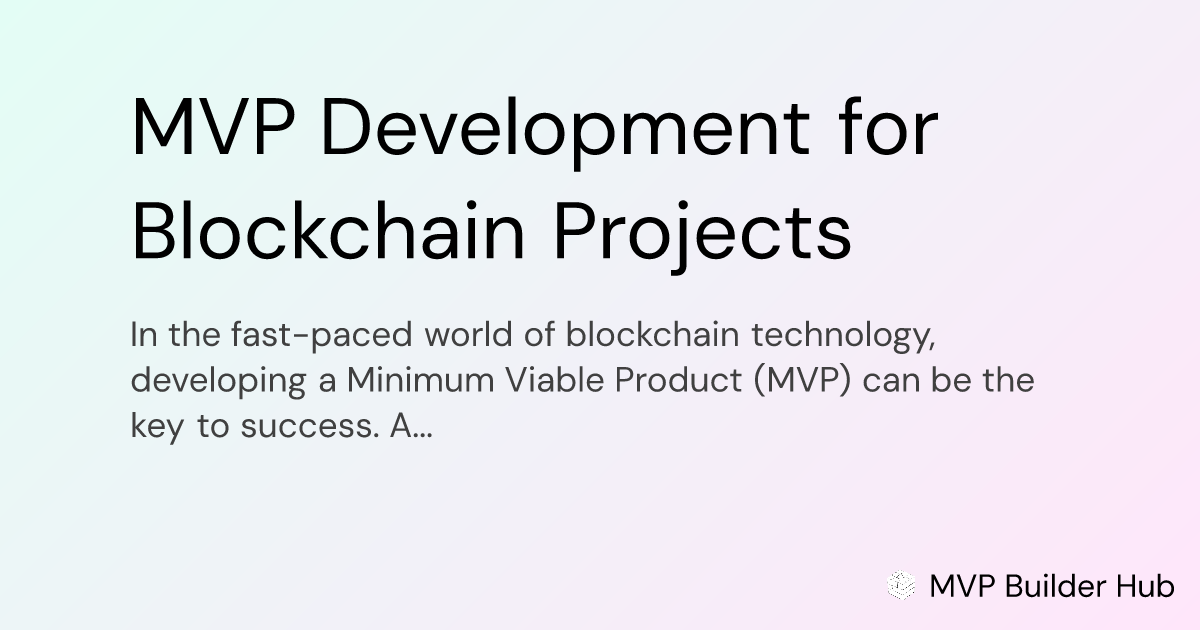 MVP Development for Blockchain Projects

In the fast-paced world of blockchain technology, developing a Minimum Viable Product (MVP) can be the key to success. A...

MVP Builder Hub